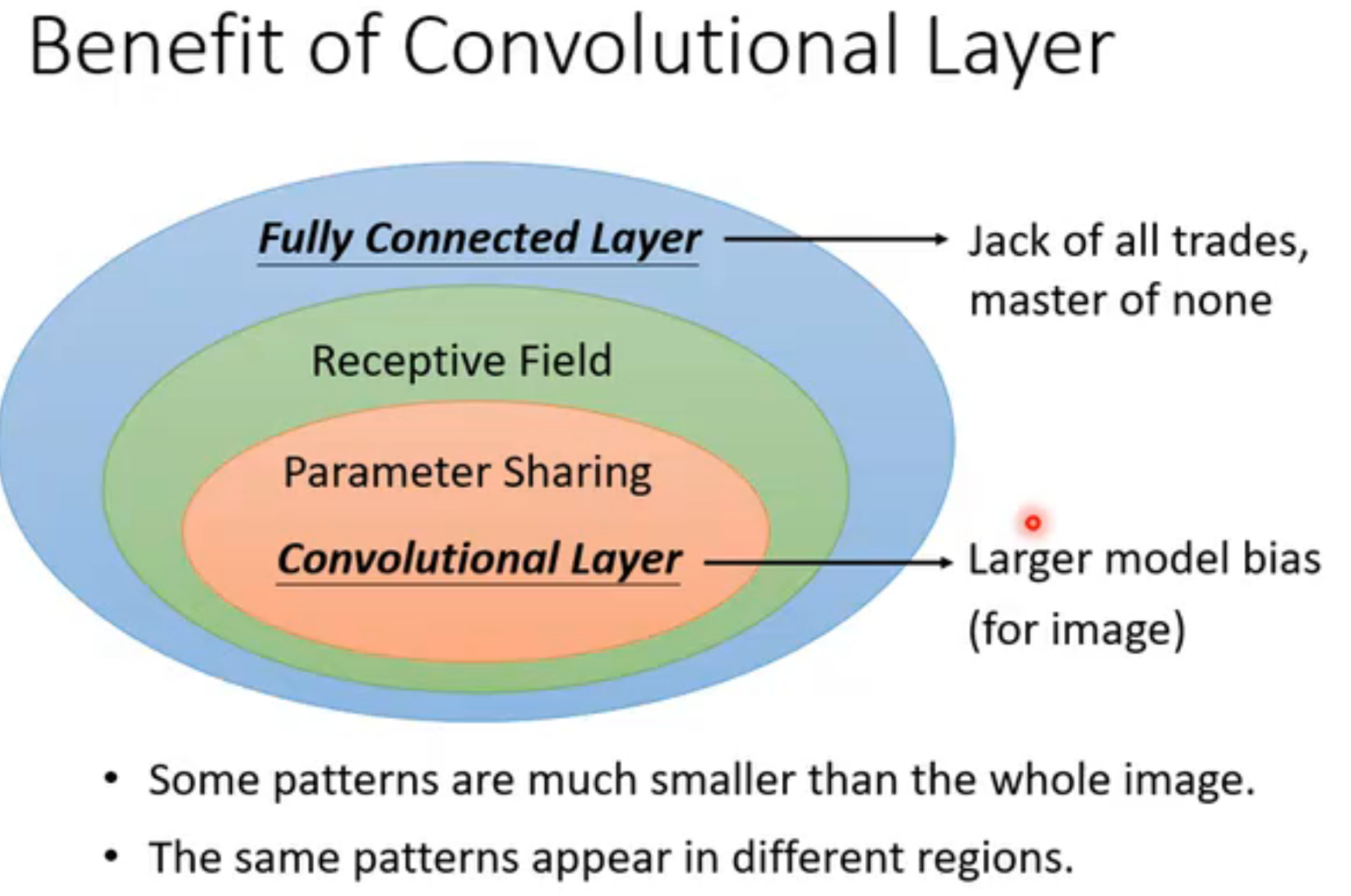 Benefit of Convolutional Layer

Fully Connected Layer

Jack of all trades, master of none

Receptive Field

Parameter Sharing

Convolutional Layer

Larger model bias (for image)

• Some patterns are much smaller than the whole image.

• The same patterns appear in different regions.